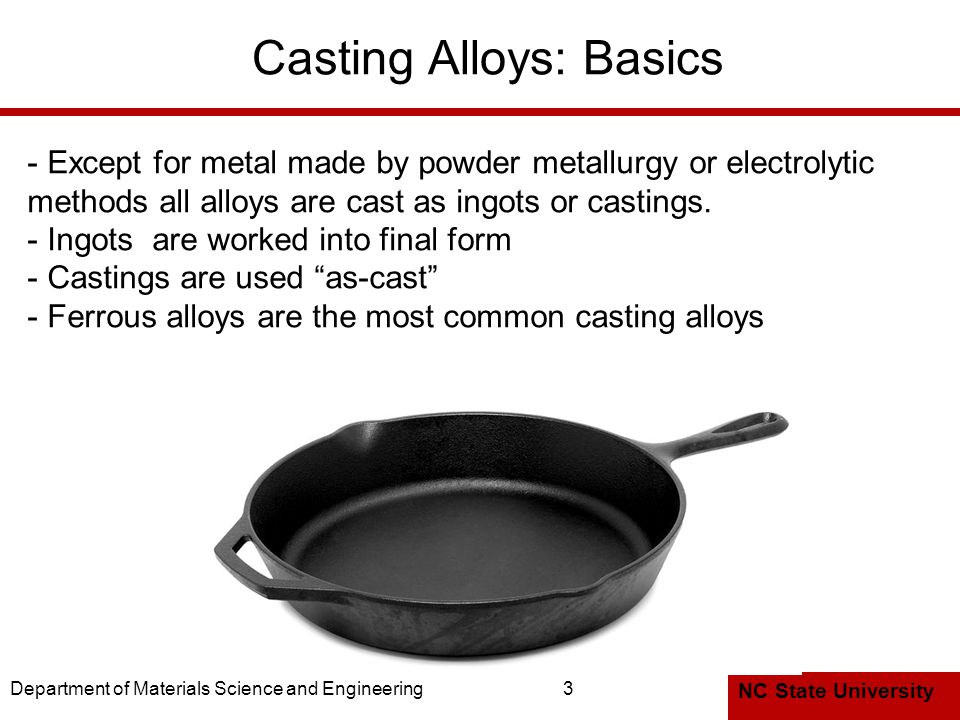 Casting Alloys: Basics

- Except for metal made by powder metallurgy or electrolytic methods all alloys are cast as ingots or castings.
- Ingots  are worked into final form
- Castings are used “as-cast”
- Ferrous alloys are the most common casting alloys

Department of Materials Science and Engineering

3

NC State University